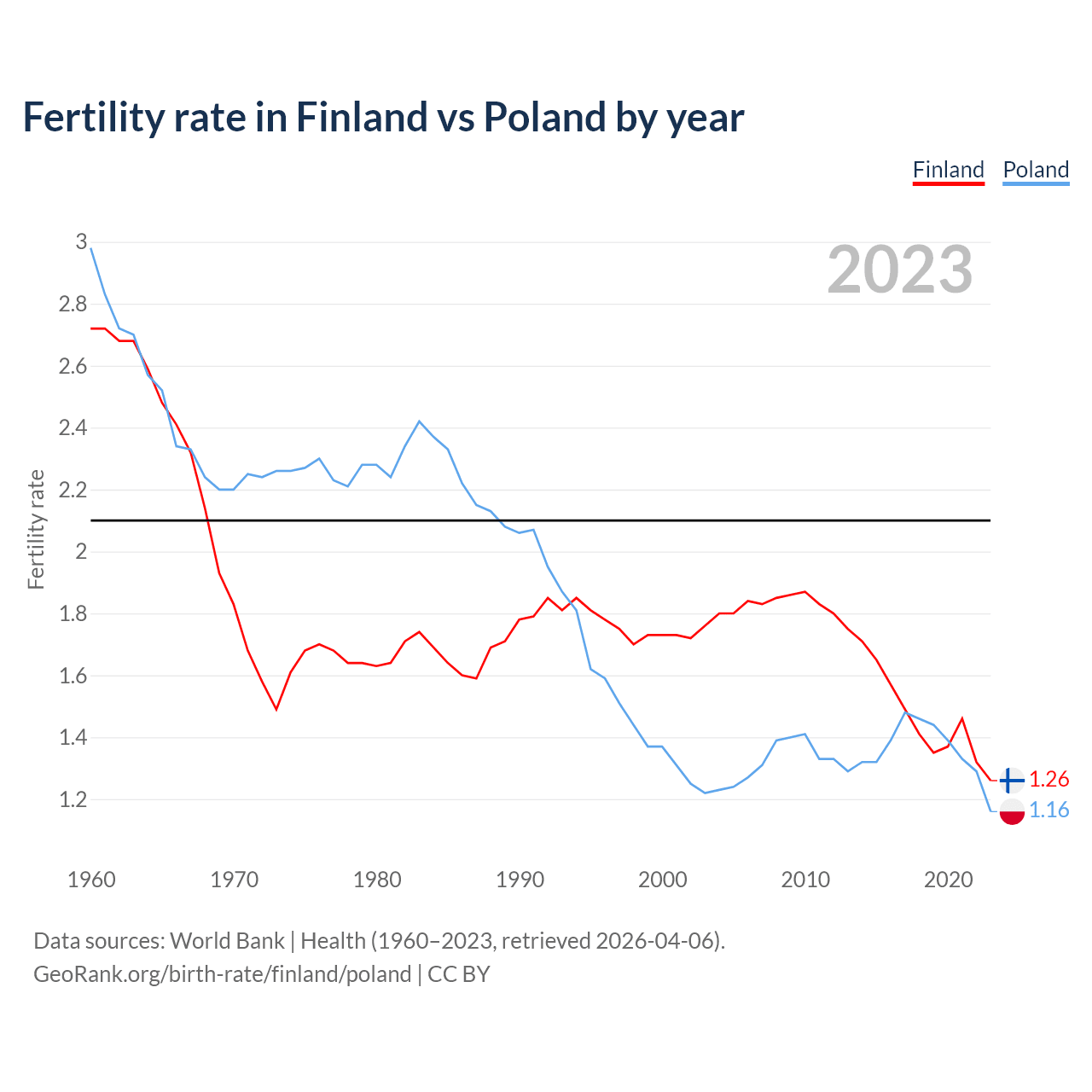 Fertility rate in Finland vs Poland by year

Finland Poland

2023

Fertility rate

3
2.8
2.6
2.4
2.2
2
1.8
1.6
1.4
1.2

1.26
1.16

1960 1970 1980 1990 2000 2010 2020

Data sources: World Bank | Health (1960–2023, retrieved 2026-04-06).
GeoRank.org/birth-rate/finland/poland | CC BY